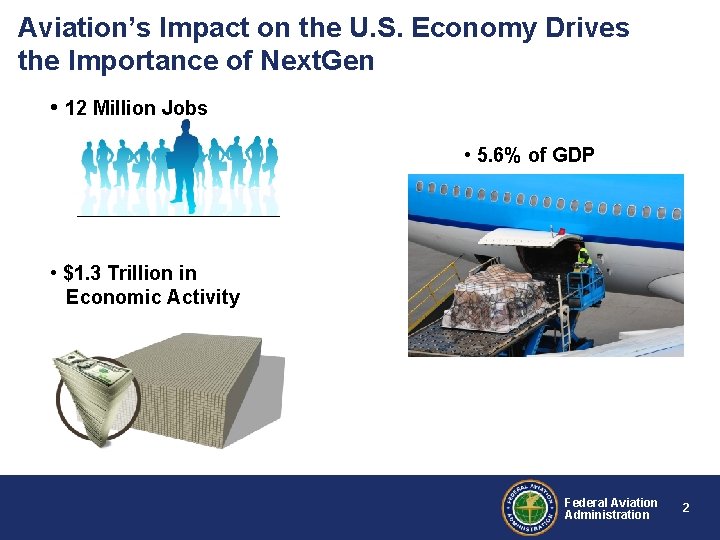 Aviation's Impact on the U.S. Economy Drives the Importance of NextGen

• 12 Million Jobs

• $1.3 Trillion in Economic Activity

• 5.6% of GDP

FEDERAL AVIATION ADMINISTRATION

Federal Aviation Administration

2